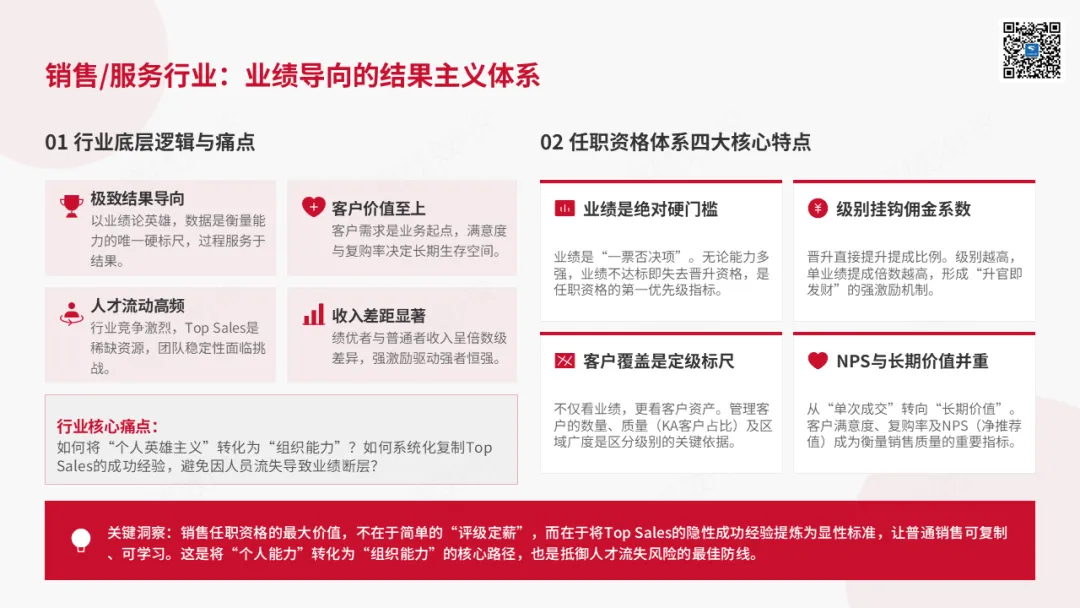 销售/服务行业：业绩导向的结果主义体系

01 行业底层逻辑与痛点

极致结果导向
以业绩论英雄，数据是衡量能力的唯一硬标尺，过程服务于结果。

客户价值至上
客户需求是业务起点，满意度与复购率决定长期生存空间。

人才流动高频
行业竞争激烈，Top Sales是稀缺资源，团队稳定性面临挑战。

收入差距显著
绩优者与普通者收入呈倍数级差异，强激励驱动强者恒强。

行业核心痛点：
如何将“个人英雄主义”转化为“组织能力”？如何系统化复制Top Sales的成功经验，避免因人员流失导致业绩断层？

02 任职资格体系四大核心特点

业绩是绝对硬门槛
业绩是“一票否决项”。无论能力多强，业绩不达标即失去晋升资格，是任职资格的第一优先级指标。

级别挂钩佣金系数
晋升直接提升提成比例。级别越高，单业绩提成倍数越高，形成“升官即发财”的强激励机制。

客户覆盖是定级标尺
不仅看业绩，更看客户资产。管理客户的数量、质量（KA客户占比）及区域广度是区分级别的关键依据。

NPS与长期价值并重
从“单次成交”转向“长期价值”。客户满意度、复购率及NPS（净推荐值）成为衡量销售质量的重要指标。

关键洞察：销售任职资格的最大价值，不在于简单的“评级定薪”，而在于将Top Sales的隐性成功经验提炼为显性标准，让普通销售可复制、可学习。这是将“个人能力”转化为“组织能力”的核心路径，也是抵御人才流失风险的最佳防线。